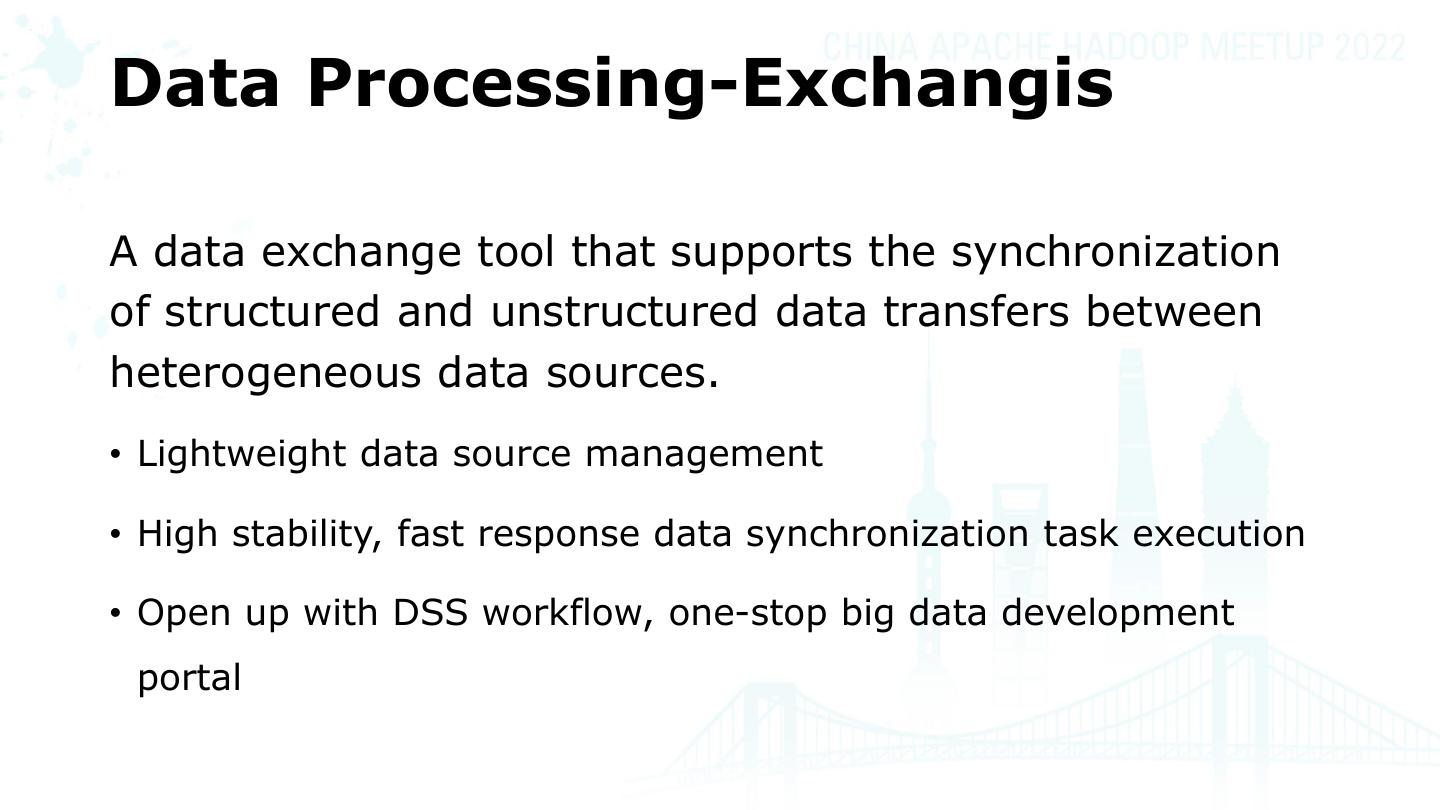 CHINA APACHE HADOOP MEETUP 2022

Data Processing-Exchangis

A data exchange tool that supports the synchronization of structured and unstructured data transfers between heterogeneous data sources.

• Lightweight data source management

• High stability, fast response data synchronization task execution

• Open up with DSS workflow, one-stop big data development portal